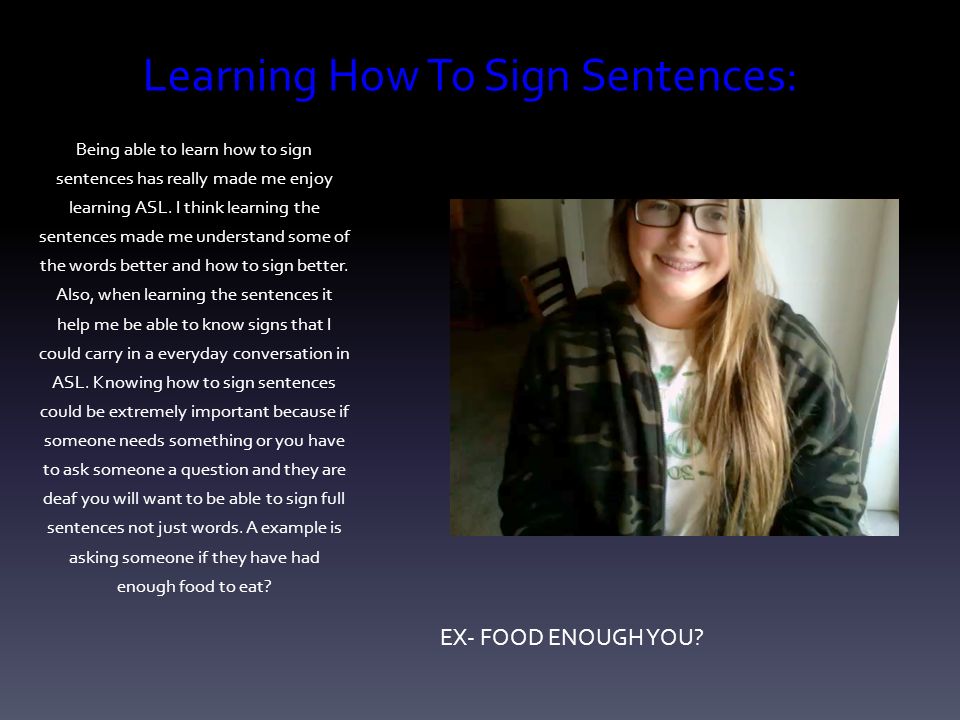 Learning How To Sign Sentences:

Being able to learn how to sign sentences has really made me enjoy learning ASL. I think learning the sentences made me understand some of the words better and how to sign better. Also, when learning the sentences it help me be able to know signs that I could carry in a everyday conversation in ASL. Knowing how to sign sentences could be extremely important because if someone needs something or you have to ask someone a question and they are deaf you will want to be able to sign full sentences not just words. A example is asking someone if they have had enough food to eat?

EX- FOOD ENOUGH YOU?